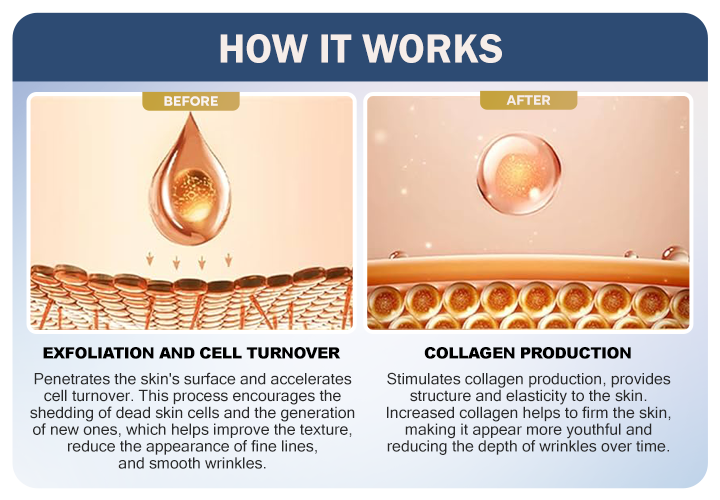 HOW IT WORKS

BEFORE

EXFOLIATION AND CELL TURNOVER

Penetrates the skin's surface and accelerates cell turnover. This process encourages the shedding of dead skin cells and the generation of new ones, which helps improve the texture, reduce the appearance of fine lines, and smooth wrinkles.

AFTER

COLLAGEN PRODUCTION

Stimulates collagen production, provides structure and elasticity to the skin. Increased collagen helps to firm the skin, making it appear more youthful and reducing the depth of wrinkles over time.